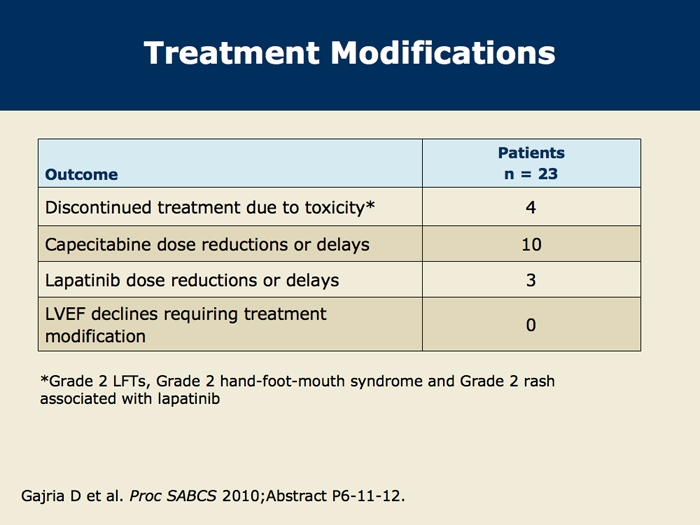 Treatment Modifications

| Outcome | Patients n = 23 |
|---|---|
| Discontinued treatment due to toxicity* | 4 |
| Capecitabine dose reductions or delays | 10 |
| Lapatinib dose reductions or delays | 3 |
| LVEF declines requiring treatment modification | 0 |

*Grade 2 LFTs, Grade 2 hand-foot-mouth syndrome and Grade 2 rash associated with lapatinib

Gajria D et al. Proc SABCS 2010;Abstract P6-11-12.